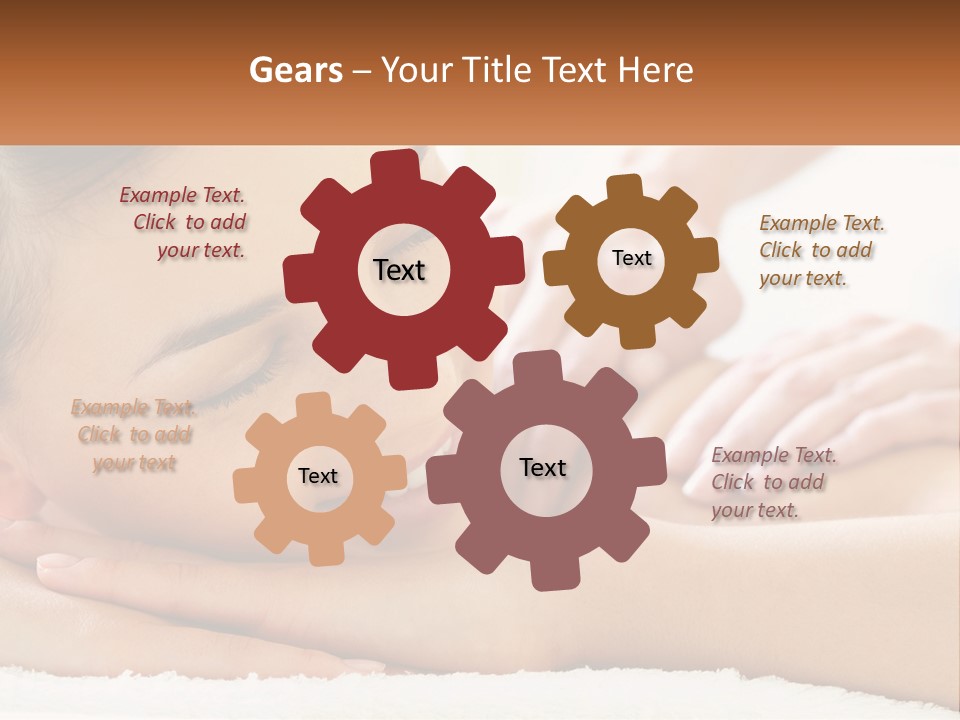 Gears – Your Title Text Here

Example Text. Click to add your text.

Text

Text

Example Text. Click to add your text.

Example Text. Click to add your text

Text

Text

Example Text. Click to add your text.